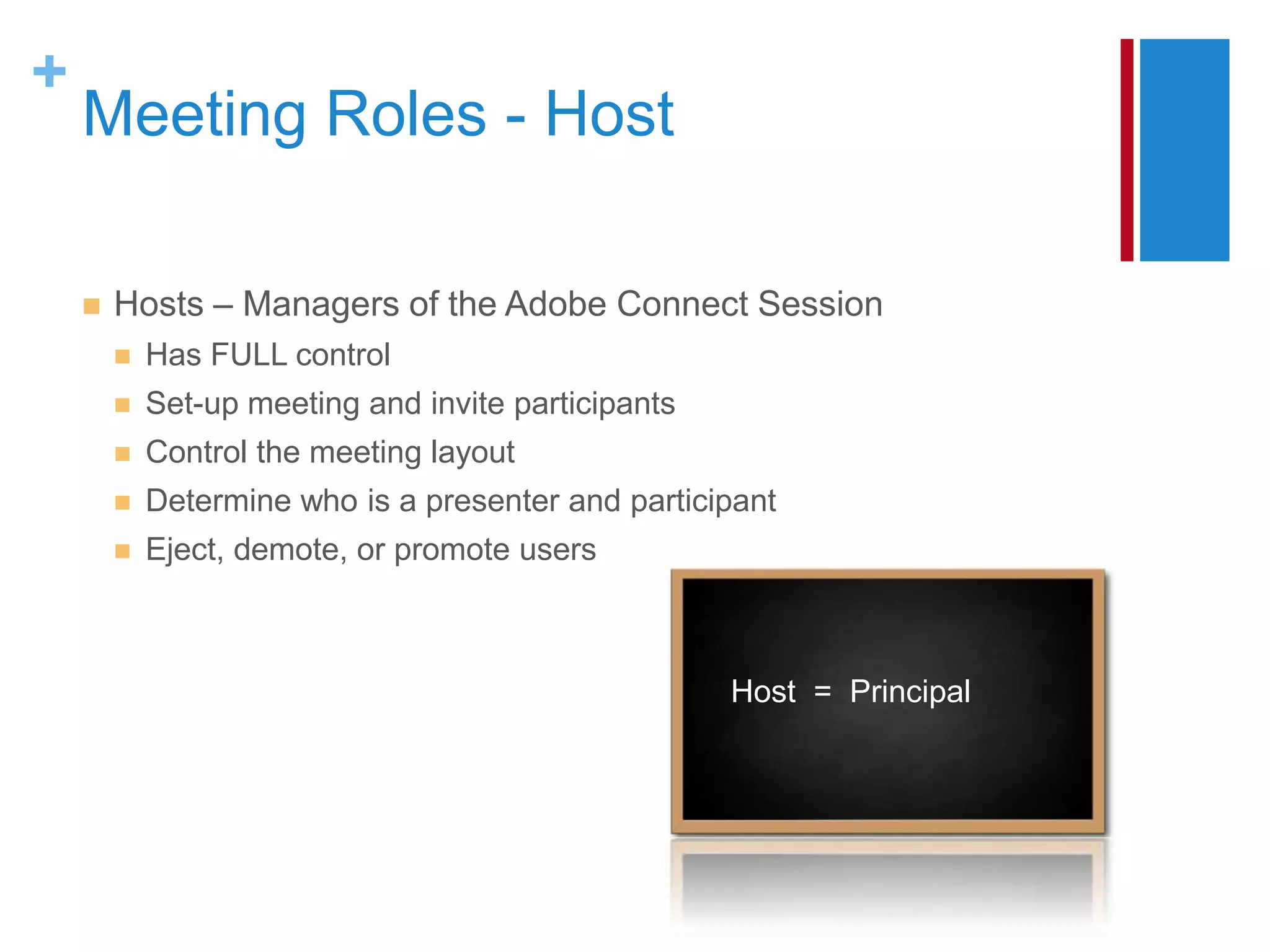 +
Meeting Roles - Host

Hosts – Managers of the Adobe Connect Session
Has FULL control
Set-up meeting and invite participants
Control the meeting layout
Determine who is a presenter and participant
Eject, demote, or promote users

Host = Principal